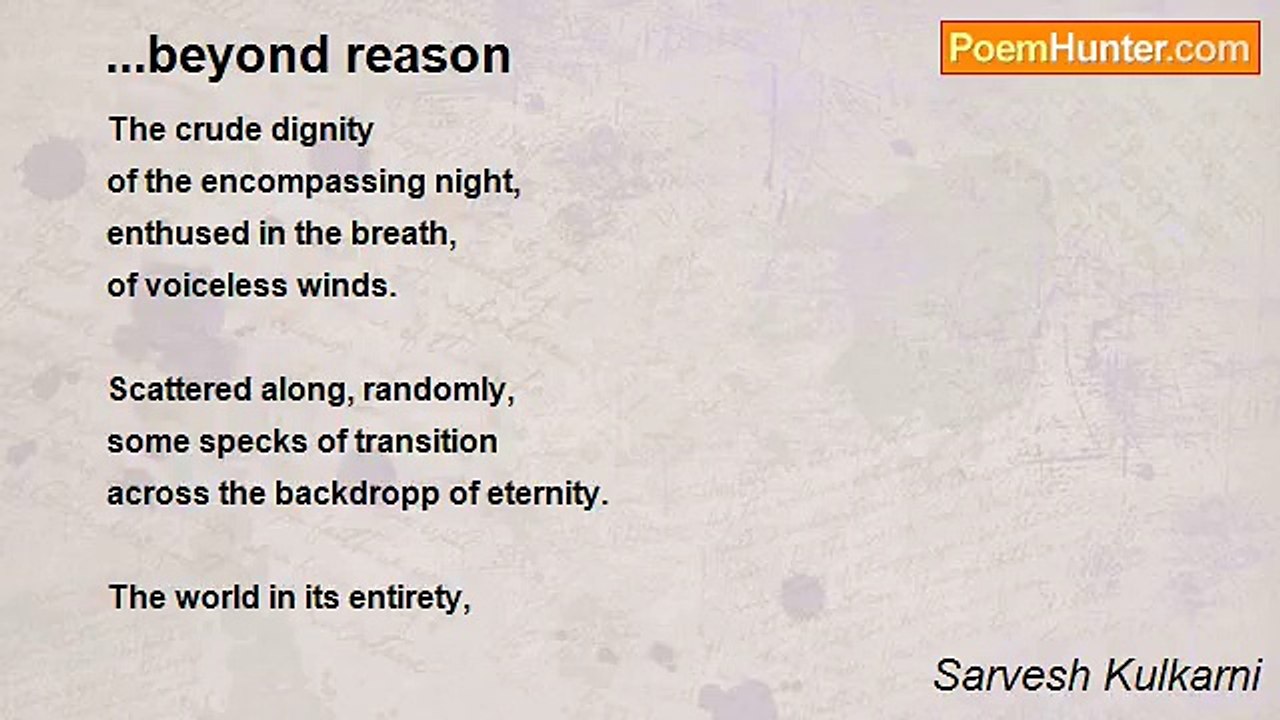 ...beyond reason

PoemHunter.com

The crude dignity
of the encompassing night,
enthused in the breath,
of voiceless winds.

Scattered along, randomly,
some specks of transition
across the backdropp of eternity.

The world in its entirety,

Sarvesh Kulkarni